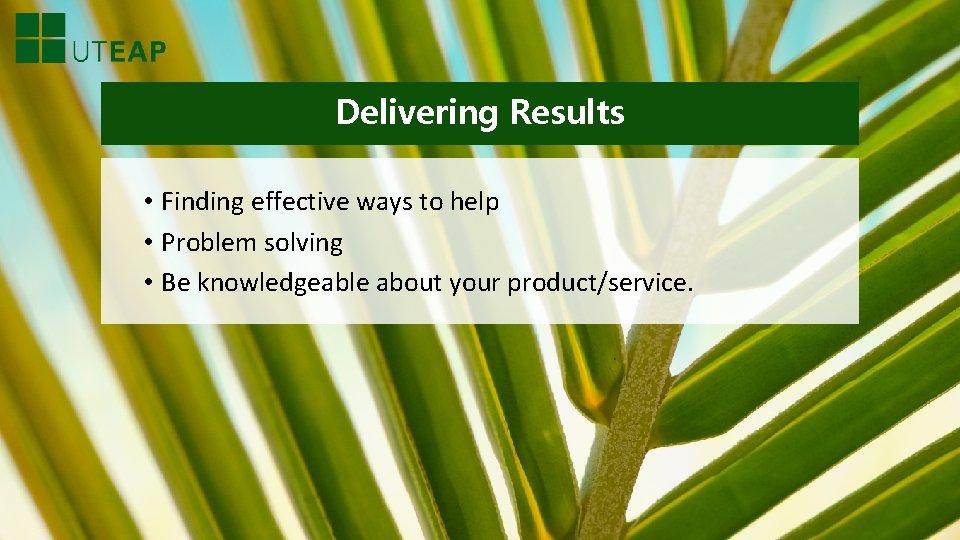 UTEAP

Delivering Results

• Finding effective ways to help
• Problem solving
• Be knowledgeable about your product/service.